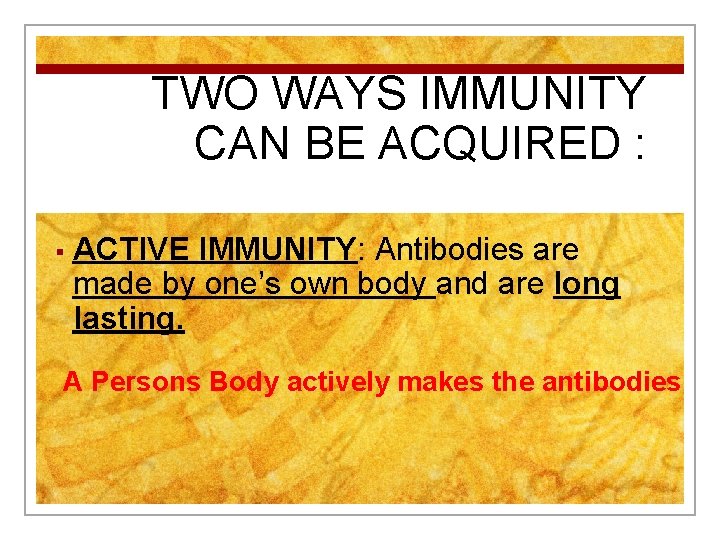 TWO WAYS IMMUNITY CAN BE ACQUIRED :

▪ ACTIVE IMMUNITY: Antibodies are made by one's own body and are long lasting.

A Persons Body actively makes the antibodies